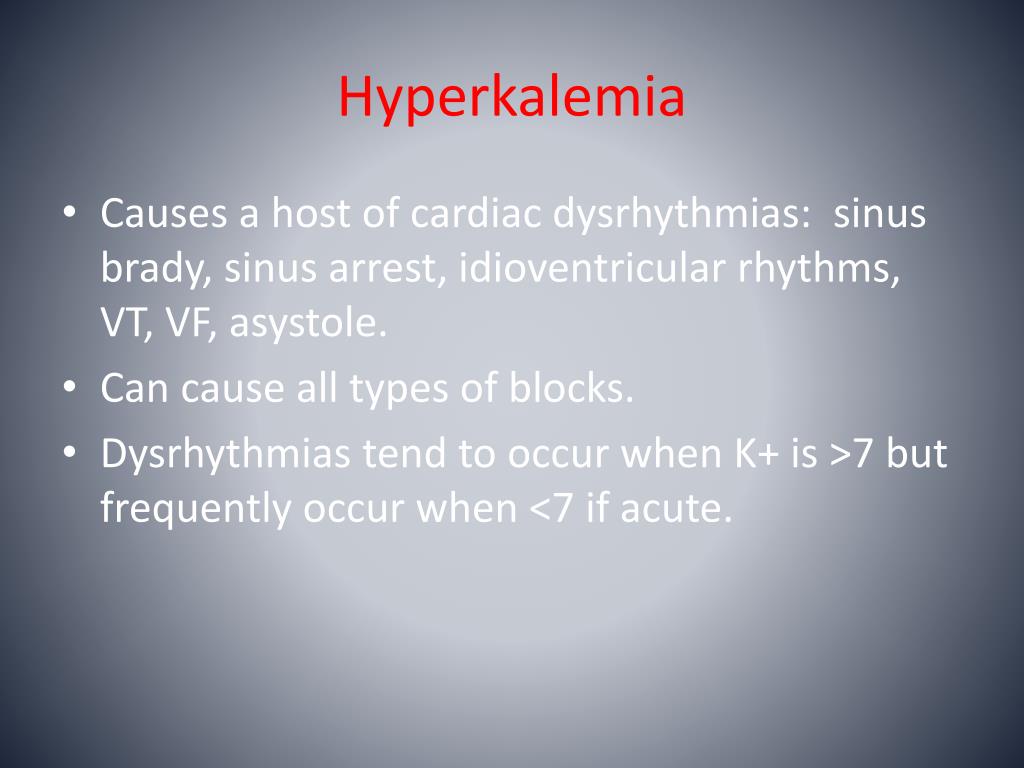 Hyperkalemia

• Causes a host of cardiac dysrhythmias: sinus brady, sinus arrest, idioventricular rhythms, VT, VF, asystole.
• Can cause all types of blocks.
• Dysrhythmias tend to occur when K+ is >7 but frequently occur when <7 if acute.